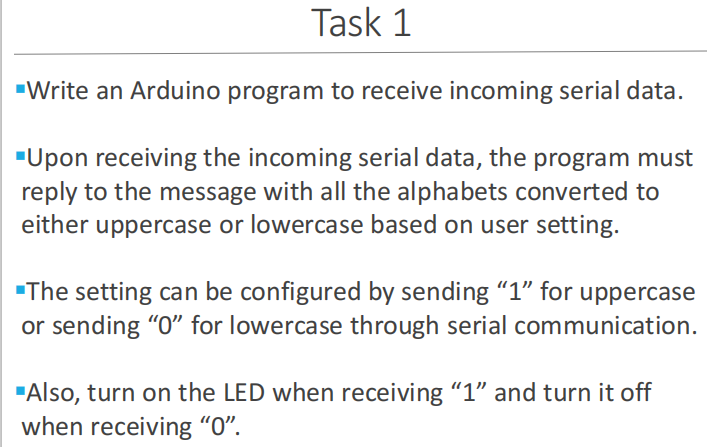 Task 1

▪Write an Arduino program to receive incoming serial data.

▪Upon receiving the incoming serial data, the program must reply to the message with all the alphabets converted to either uppercase or lowercase based on user setting.

▪The setting can be configured by sending “1” for uppercase or sending “0” for lowercase through serial communication.

▪Also, turn on the LED when receiving “1” and turn it off when receiving “0”.